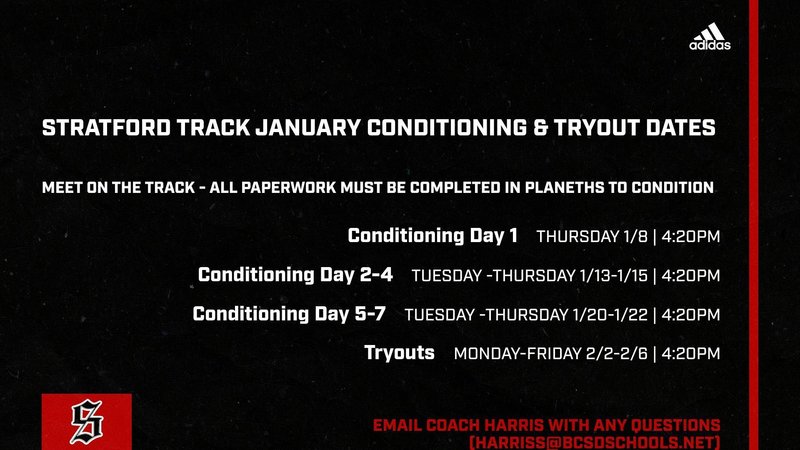 adidas

STRATFORD TRACK JANUARY CONDITIONING & TRYOUT DATES

MEET ON THE TRACK - ALL PAPERWORK MUST BE COMPLETED IN PLANETHS TO CONDITION

Conditioning Day 1 THURSDAY 1/8 | 4:20PM

Conditioning Day 2-4 TUESDAY -THURSDAY 1/13-1/15 | 4:20PM

Conditioning Day 5-7 TUESDAY -THURSDAY 1/20-1/22 | 4:20PM

Tryouts MONDAY-FRIDAY 2/2-2/6 | 4:20PM

S

EMAIL COACH HARRIS WITH ANY QUESTIONS
(HARRISS@BCSDSCHOOLS.NET)